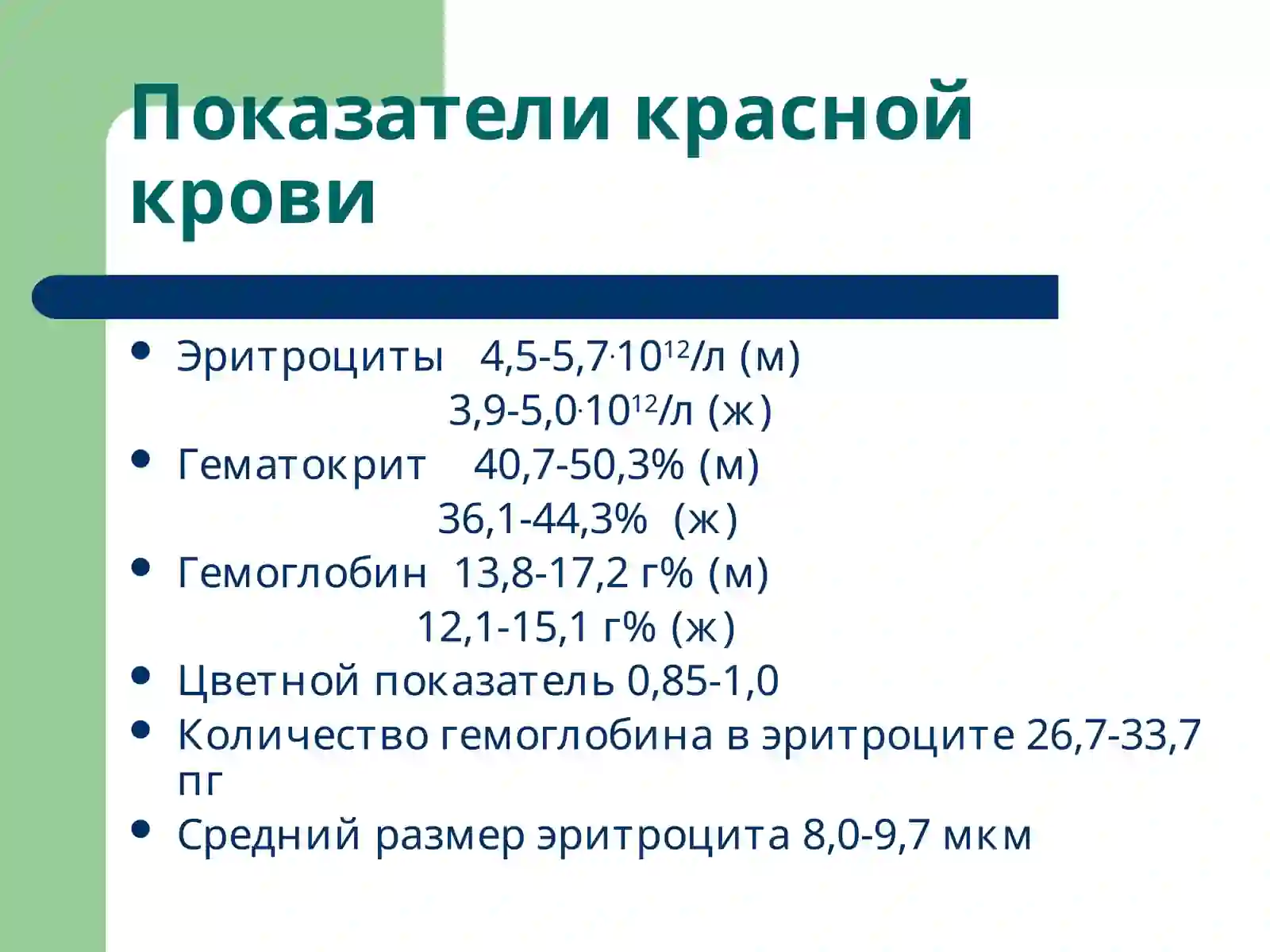 Показатели красной крови

- Эритроциты 4,5-5,7$\cdot 10^{12}$/л (м)
3,9-5,0$\cdot 10^{12}$/л (ж)
- Гематокрит 40,7-50,3% (м)
36,1-44,3% (ж)
- Гемоглобин 13,8-17,2 г% (м)
12,1-15,1 г% (ж)
- Цветной показатель 0,85-1,0
- Количество гемоглобина в эритроците 26,7-33,7 пг
- Средний размер эритроцита 8,0-9,7 мкм